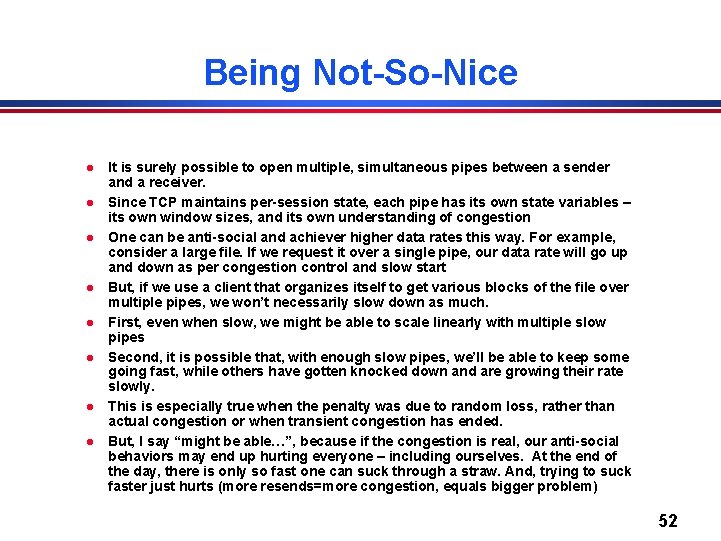 Being Not-So-Nice

- It is surely possible to open multiple, simultaneous pipes between a sender and a receiver.
- Since TCP maintains per-session state, each pipe has its own state variables – its own window sizes, and its own understanding of congestion
- One can be anti-social and achiever higher data rates this way. For example, consider a large file. If we request it over a single pipe, our data rate will go up and down as per congestion control and slow start
- But, if we use a client that organizes itself to get various blocks of the file over multiple pipes, we won't necessarily slow down as much.
- First, even when slow, we might be able to scale linearly with multiple slow pipes
- Second, it is possible that, with enough slow pipes, we'll be able to keep some going fast, while others have gotten knocked down and are growing their rate slowly.
- This is especially true when the penalty was due to random loss, rather than actual congestion or when transient congestion has ended.
- But, I say "might be able…", because if the congestion is real, our anti-social behaviors may end up hurting everyone – including ourselves. At the end of the day, there is only so fast one can suck through a straw. And, trying to suck faster just hurts (more resends=more congestion, equals bigger problem)

52